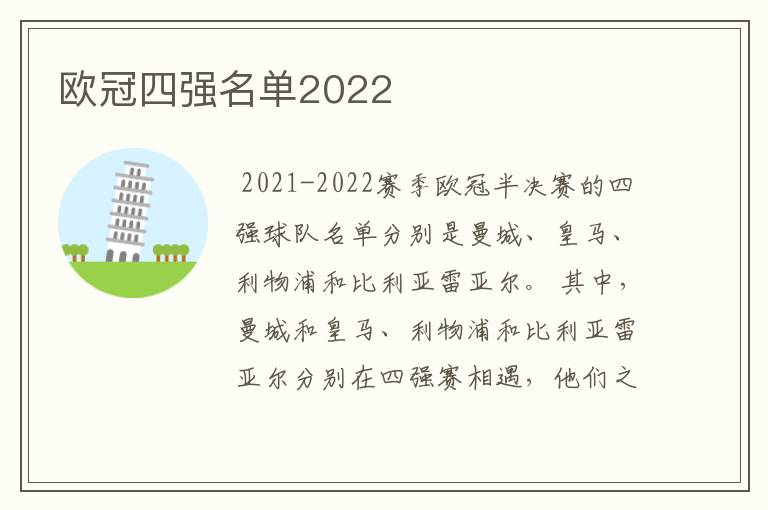 欧冠四强名单2022

2021-2022赛季欧冠半决赛的四强球队名单分别是曼城、皇马、利物浦和比利亚雷亚尔。其中，曼城和皇马、利物浦和比利亚雷亚尔分别在四强赛相遇，他们之